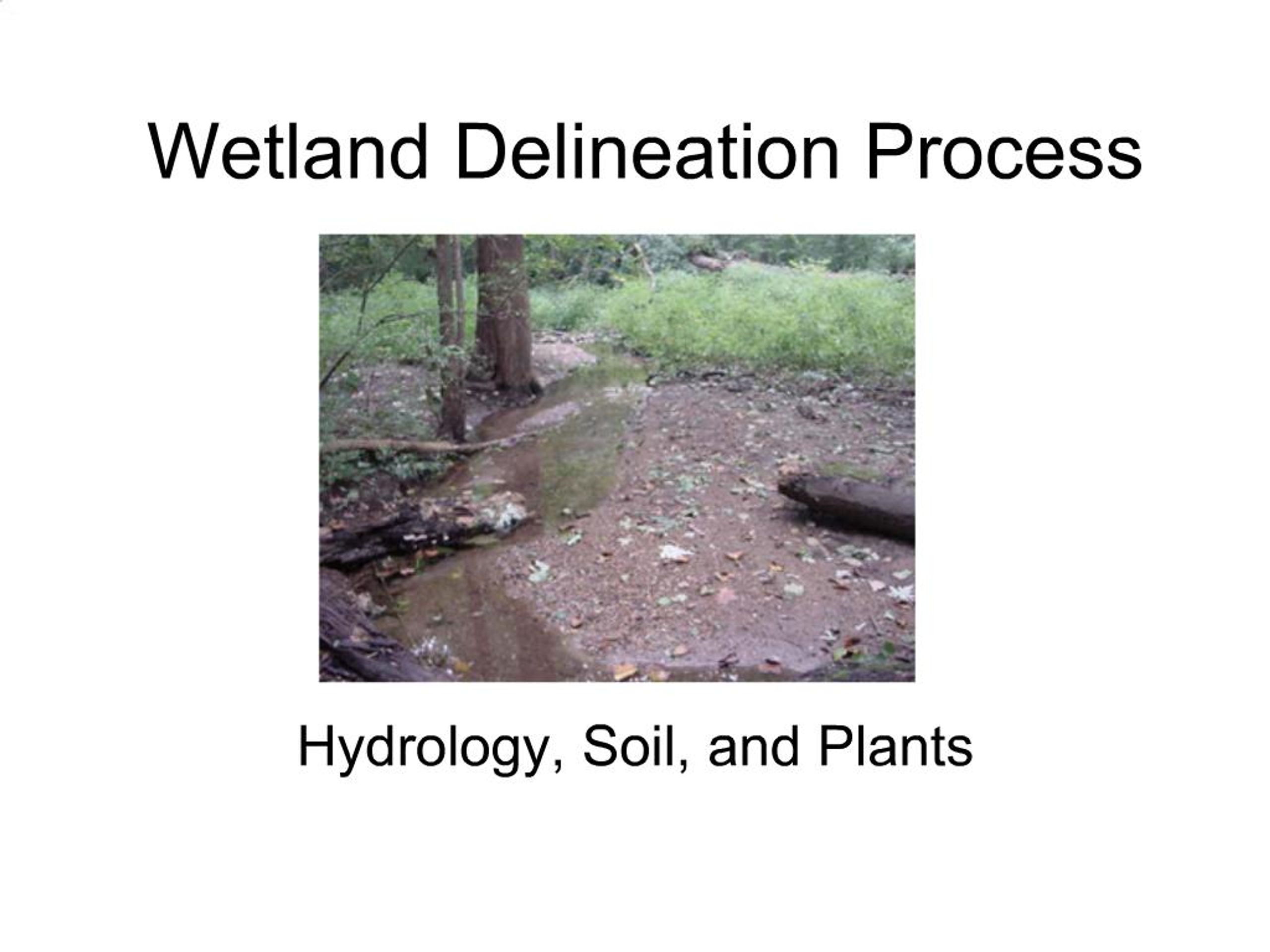 Wetland Delineation Process

Hydrology, Soil, and Plants